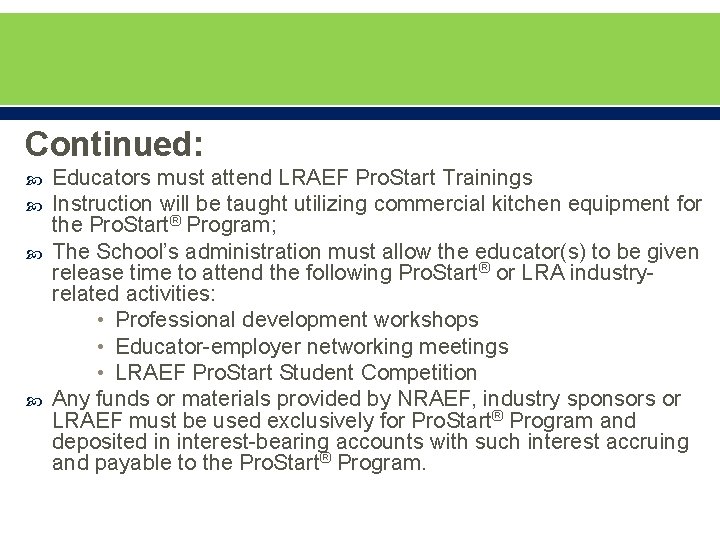 Continued:

Educators must attend LRAEF ProStart Trainings

Instruction will be taught utilizing commercial kitchen equipment for the ProStart® Program;

The School's administration must allow the educator(s) to be given release time to attend the following ProStart® or LRA industry-related activities:

• Professional development workshops
• Educator-employer networking meetings
• LRAEF ProStart Student Competition

Any funds or materials provided by NRAEF, industry sponsors or LRAEF must be used exclusively for ProStart® Program and deposited in interest-bearing accounts with such interest accruing and payable to the ProStart® Program.